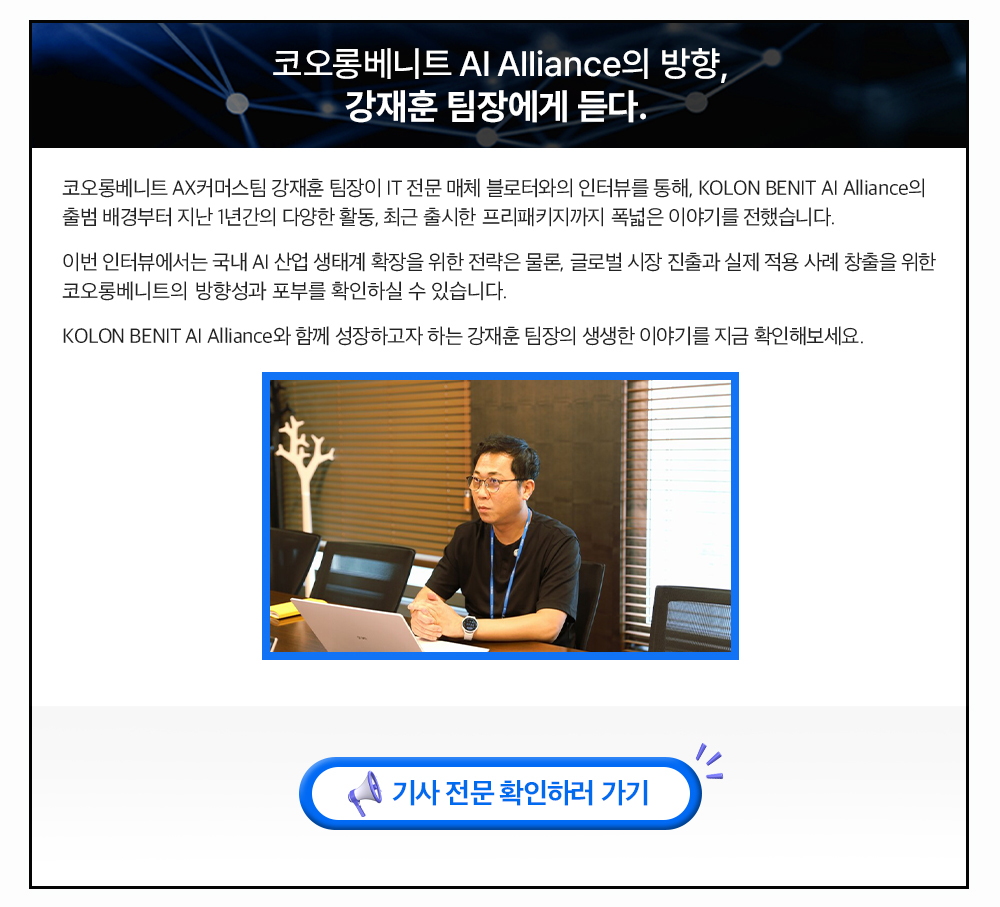 코오롱베니트 AI Alliance의 방향,
강재훈 팀장에게 듣다.

코오롱베니트 AX커머스팀 강재훈 팀장이 IT 전문 매체 블로터와의 인터뷰를 통해, KOLON BENIT AI Alliance의 출범 배경부터 지난 1년간의 다양한 활동, 최근 출시한 프리패키지까지 폭넓은 이야기를 전했습니다.

이번 인터뷰에서는 국내 AI 산업 생태계 확장을 위한 전략은 물론, 글로벌 시장 진출과 실제 적용 사례 창출을 위한 코오롱베니트의 방향성과 포부를 확인하실 수 있습니다.

KOLON BENIT AI Alliance와 함께 성장하고자 하는 강재훈 팀장의 생생한 이야기를 지금 확인해보세요.

기사 전문 확인하러 가기